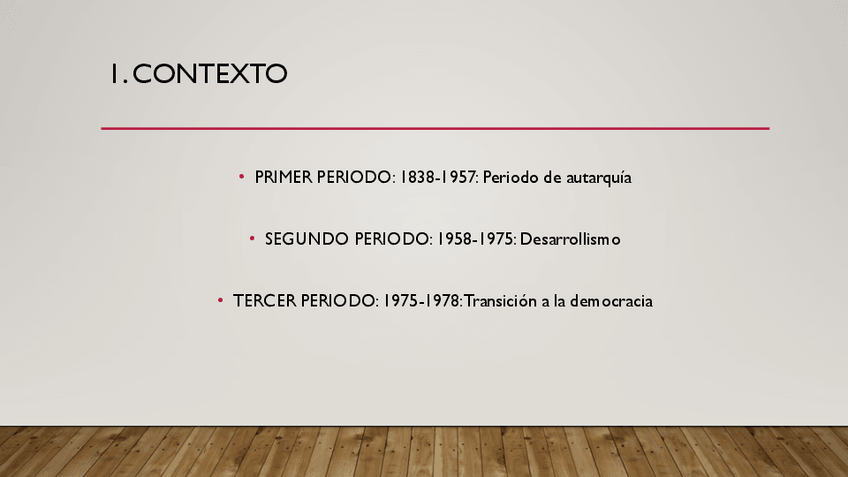 1. CONTEXTO

• PRIMER PERIODO: 1838-1957: Periodo de autarquía

• SEGUNDO PERIODO: 1958-1975: Desarrollismo

• TERCER PERIODO: 1975-1978: Transición a la democracia